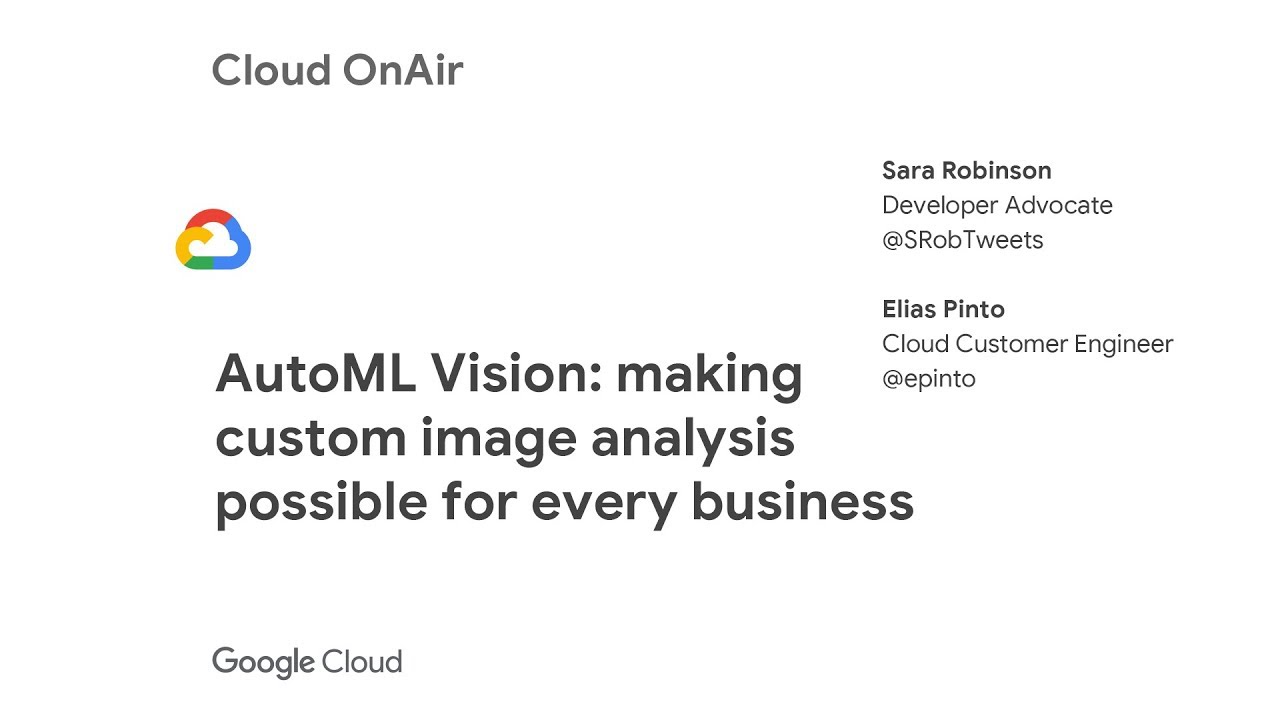 Cloud OnAir

AutoML Vision: making custom image analysis possible for every business

Sara Robinson
Developer Advocate
@SRobTweets

Elias Pinto
Cloud Customer Engineer
@epinto

Google Cloud